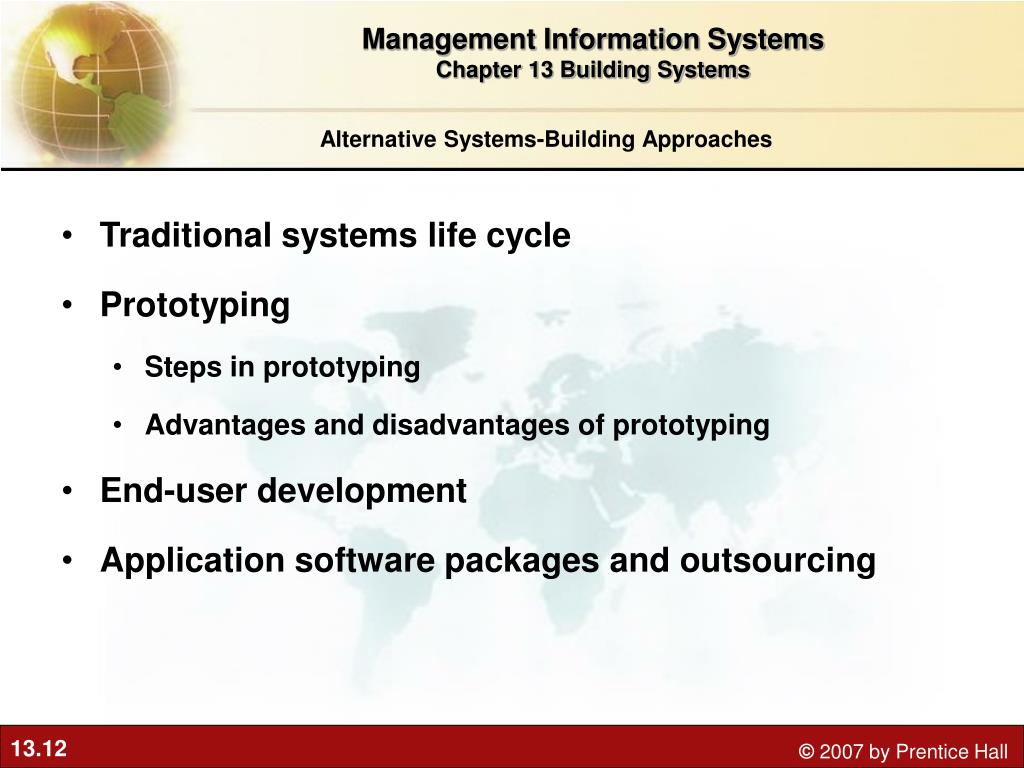 Management Information Systems
Chapter 13 Building Systems

Alternative Systems-Building Approaches

• Traditional systems life cycle
• Prototyping
 • Steps in prototyping
 • Advantages and disadvantages of prototyping
• End-user development
• Application software packages and outsourcing

13.12

© 2007 by Prentice Hall